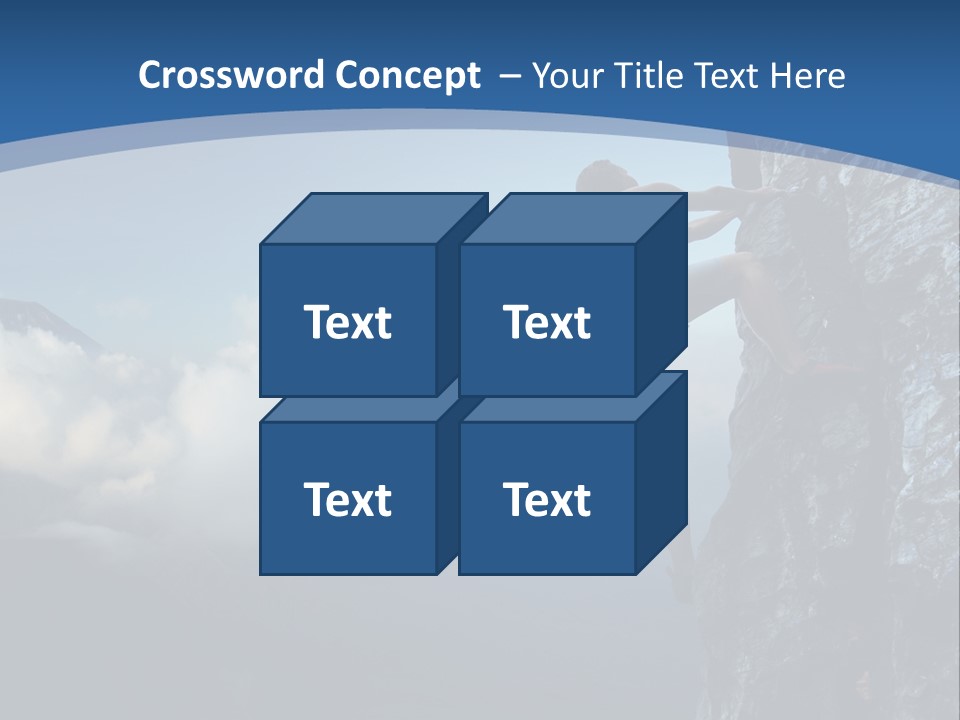 Crossword Concept – Your Title Text Here

Text

Text

Text

Text